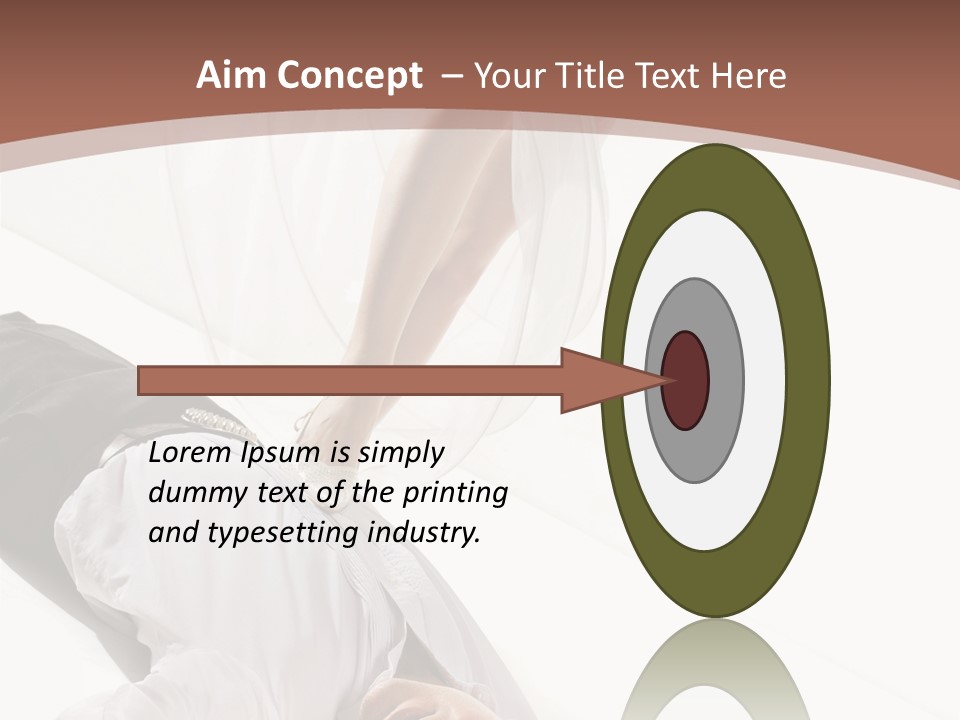 Aim Concept – Your Title Text Here

Lorem Ipsum is simply dummy text of the printing and typesetting industry.